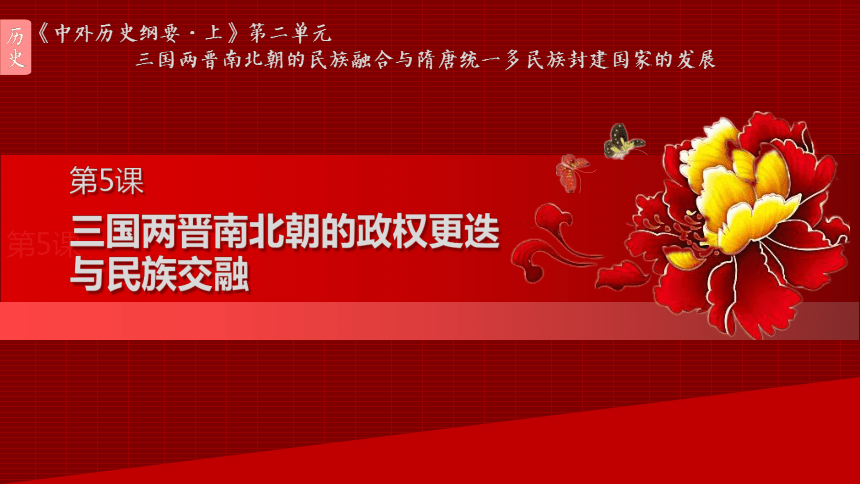 历史

《中外历史纲要·上》第二单元
三国两晋南北朝的民族融合与隋唐统一多民族封建国家的发展

第5课
第5课
三国两晋南北朝的政权更迭与民族交融